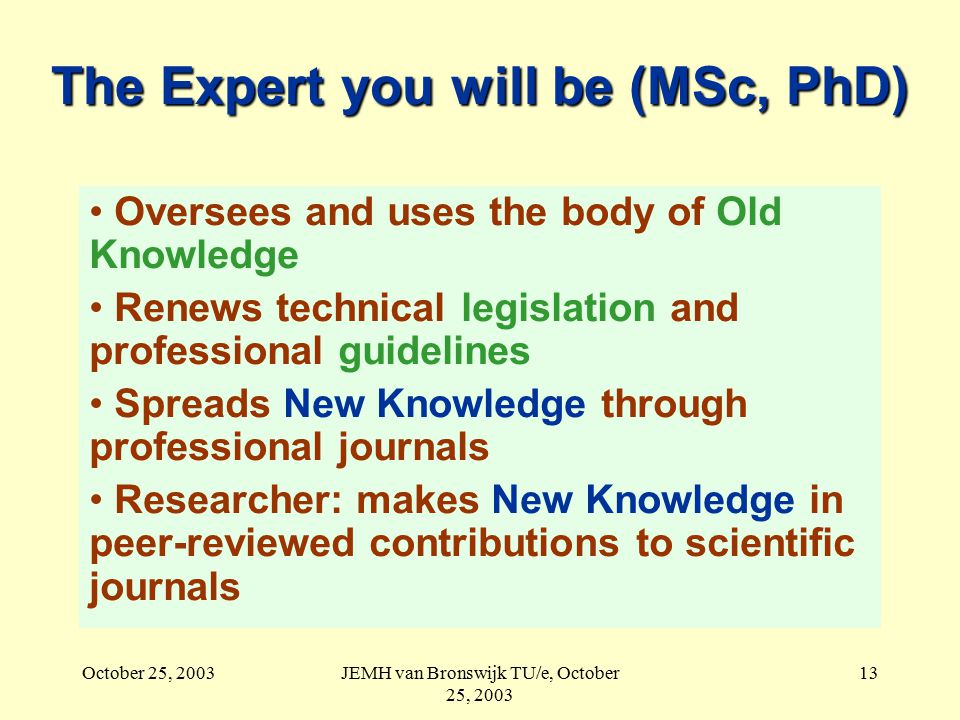 The Expert you will be (MSc, PhD)

• Oversees and uses the body of Old Knowledge

• Renews technical legislation and professional guidelines

• Spreads New Knowledge through professional journals

• Researcher: makes New Knowledge in peer-reviewed contributions to scientific journals

October 25, 2003

JEMH van Bronswijk TU/e, October 25, 2003

13